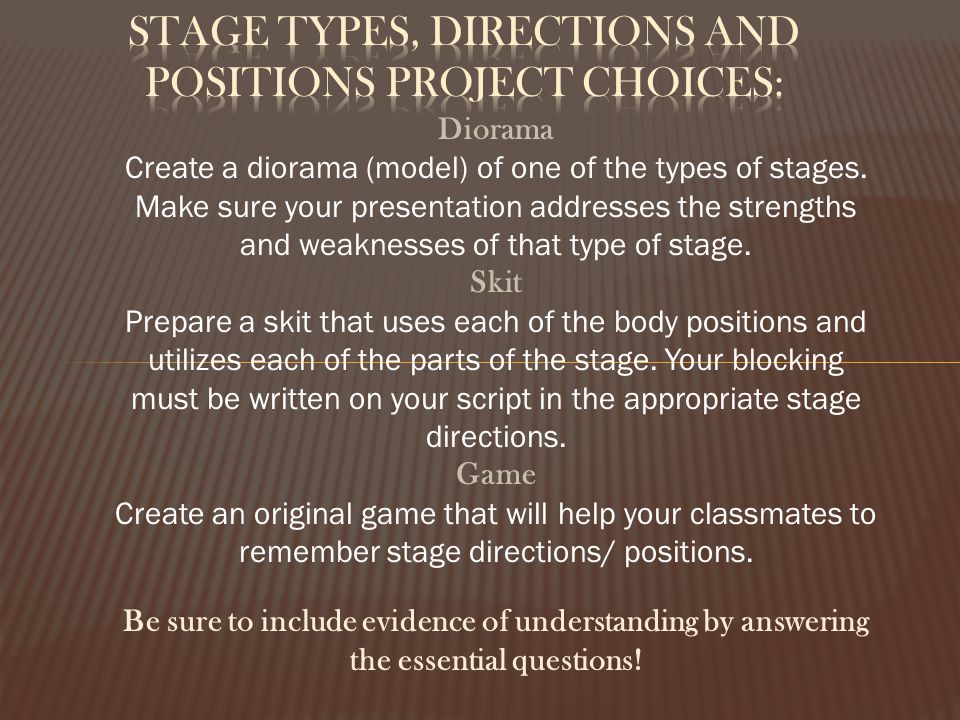 STAGE TYPES, DIRECTIONS AND POSITIONS PROJECT CHOICES:

Diorama

Create a diorama (model) of one of the types of stages. Make sure your presentation addresses the strengths and weaknesses of that type of stage.

Skit

Prepare a skit that uses each of the body positions and utilizes each of the parts of the stage. Your blocking must be written on your script in the appropriate stage directions.

Game

Create an original game that will help your classmates to remember stage directions/ positions.

Be sure to include evidence of understanding by answering the essential questions!